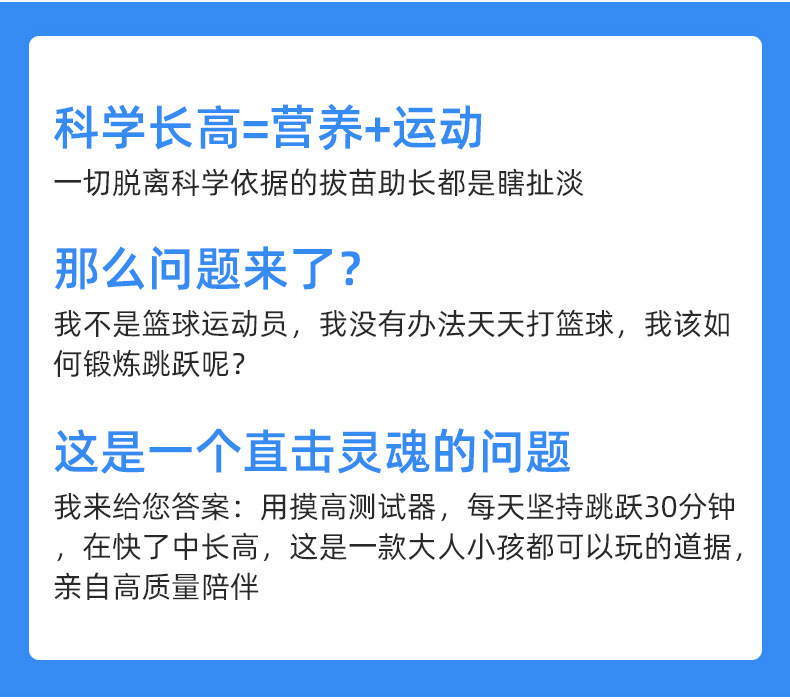 科学长高=营养+运动

一切脱离科学依据的拔苗助长都是瞎扯淡

那么问题来了？

我不是篮球运动员，我没有办法天天打篮球，我该如何锻炼跳跃呢？

这是一个直击灵魂的问题

我来给您答案：用摸高测试器，每天坚持跳跃30分钟，在快了中长高，这是一款大人小孩都可以玩的道据，亲自高质量陪伴